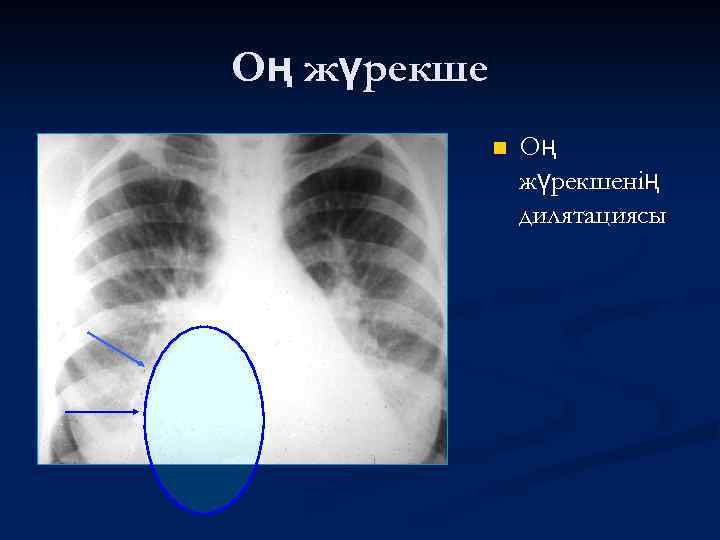 Оң жүрекше

Оң жүрекшенің дилятациясы